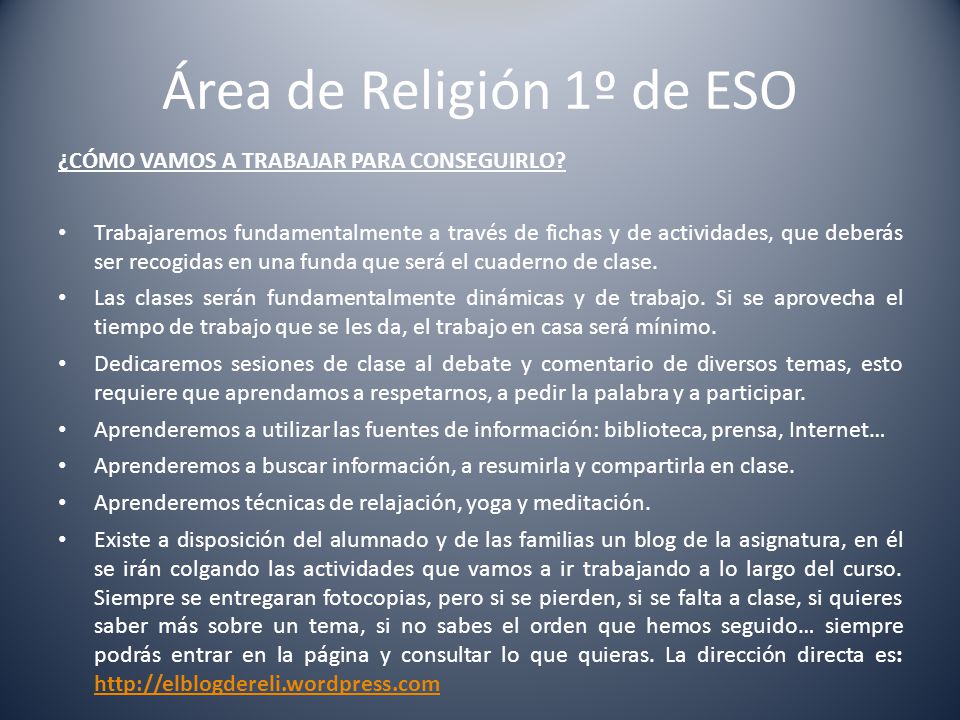 Área de Religión 1º de ESO

¿CÓMO VAMOS A TRABAJAR PARA CONSEGUIRLO?

• Trabajaremos fundamentalmente a través de fichas y de actividades, que deberás ser recogidas en una funda que será el cuaderno de clase.
• Las clases serán fundamentalmente dinámicas y de trabajo. Si se aprovecha el tiempo de trabajo que se les da, el trabajo en casa será mínimo.
• Dedicaremos sesiones de clase al debate y comentario de diversos temas, esto requiere que aprendamos a respetarnos, a pedir la palabra y a participar.
• Aprenderemos a utilizar las fuentes de información: biblioteca, prensa, Internet…
• Aprenderemos a buscar información, a resumirla y compartirla en clase.
• Aprenderemos técnicas de relajación, yoga y meditación.
• Existe a disposición del alumnado y de las familias un blog de la asignatura, en él se irán colgando las actividades que vamos a ir trabajando a lo largo del curso. Siempre se entregaran fotocopias, pero si se pierden, si se falta a clase, si quieres saber más sobre un tema, si no sabes el orden que hemos seguido… siempre podrás entrar en la página y consultar lo que quieras. La dirección directa es: http://elblogdereli.wordpress.com